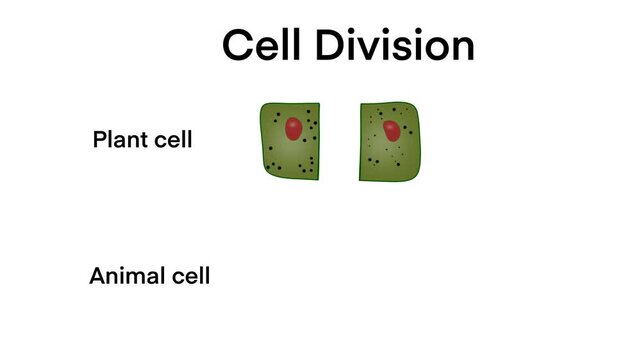 Cell Division

Plant cell

Animal cell